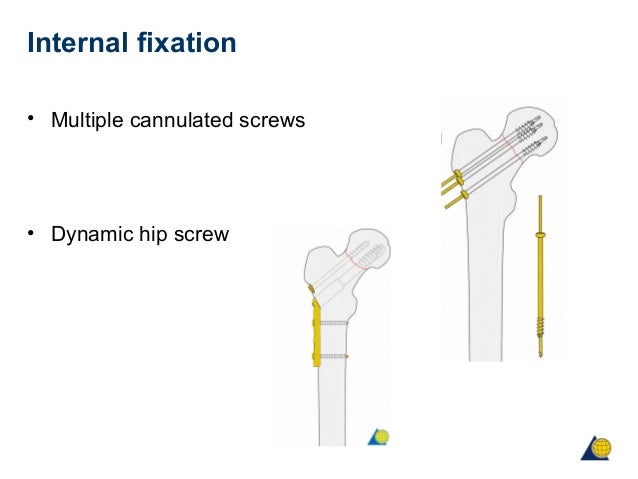 Internal fixation

• Multiple cannulated screws

• Dynamic hip screw